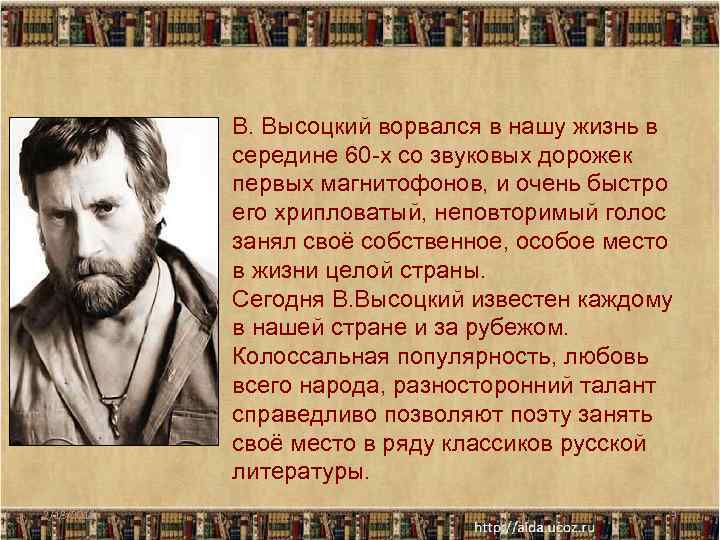 В. Высоцкий ворвался в нашу жизнь в середине 60-х со звуковых дорожек первых магнитофонов, и очень быстро его хрипловатый, неповторимый голос занял своё собственное, особое место в жизни целой страны.
Сегодня В.Высоцкий известен каждому в нашей стране и за рубежом.
Колоссальная популярность, любовь всего народа, разносторонний талант справедливо позволяют поэту занять своё место в ряду классиков русской литературы.

http://aida.ucoz.ru